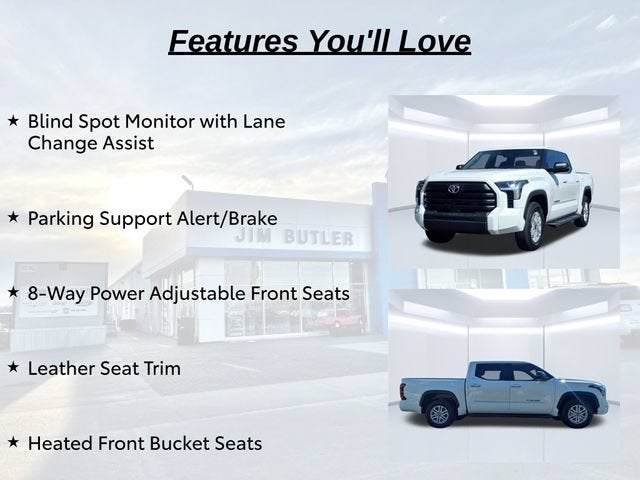 Features You'll Love

★ Blind Spot Monitor with Lane Change Assist

★ Parking Support Alert/Brake

★ 8-Way Power Adjustable Front Seats

★ Leather Seat Trim

★ Heated Front Bucket Seats

JIM BUTLER